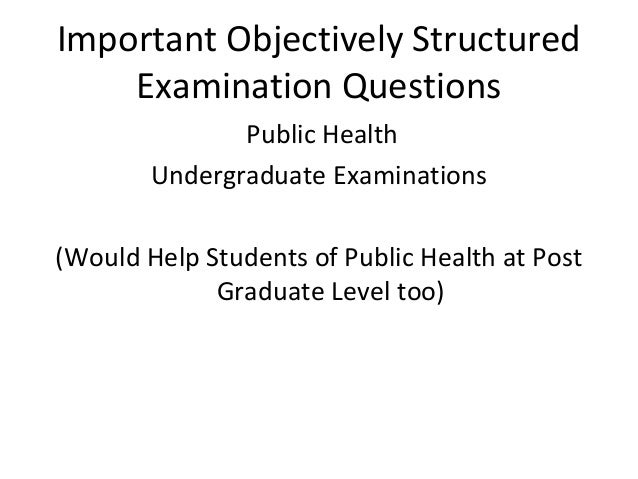 Important Objectively Structured Examination Questions

Public Health

Undergraduate Examinations

(Would Help Students of Public Health at Post Graduate Level too)